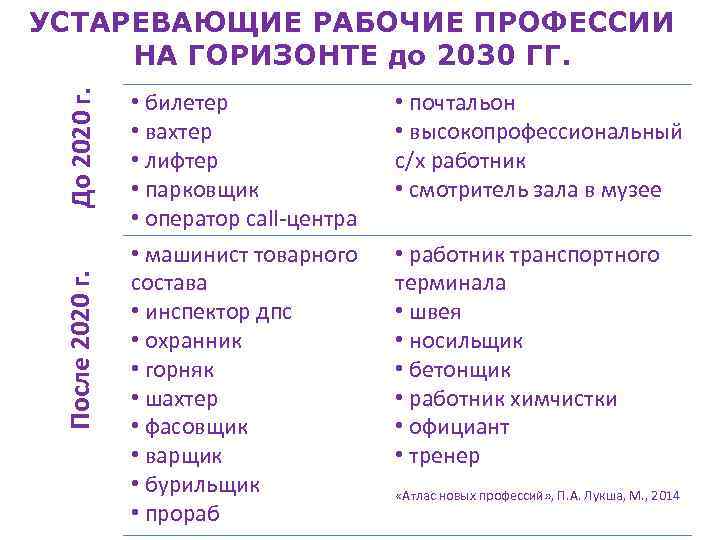 УСТАРЕВАЮЩИЕ РАБОЧИЕ ПРОФЕССИИ НА ГОРИЗОНТЕ до 2030 ГГ.

До 2020 г.

• билетер
• вахтер
• лифтер
• парковщик
• оператор call-центра

• почтальон
• высокопрофессиональный с/х работник
• смотритель зала в музее

После 2020 г.

• машинист товарного состава
• инспектор дпс
• охранник
• горняк
• шахтер
• фасовщик
• варщик
• бурильщик
• прораб

• работник транспортного терминала
• швея
• носильщик
• бетонщик
• работник химчистки
• официант
• тренер

«Атлас новых профессий», П.А. Лукша, М., 2014